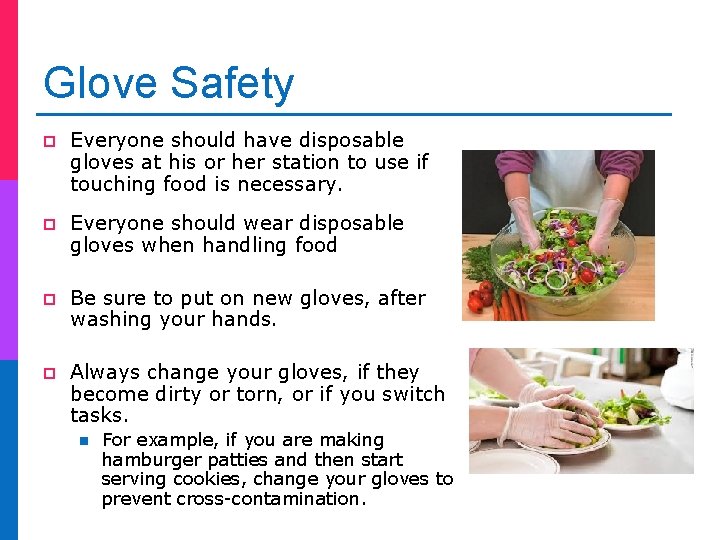 Glove Safety

Everyone should have disposable gloves at his or her station to use if touching food is necessary.

Everyone should wear disposable gloves when handling food

Be sure to put on new gloves, after washing your hands.

Always change your gloves, if they become dirty or torn, or if you switch tasks.

For example, if you are making hamburger patties and then start serving cookies, change your gloves to prevent cross-contamination.